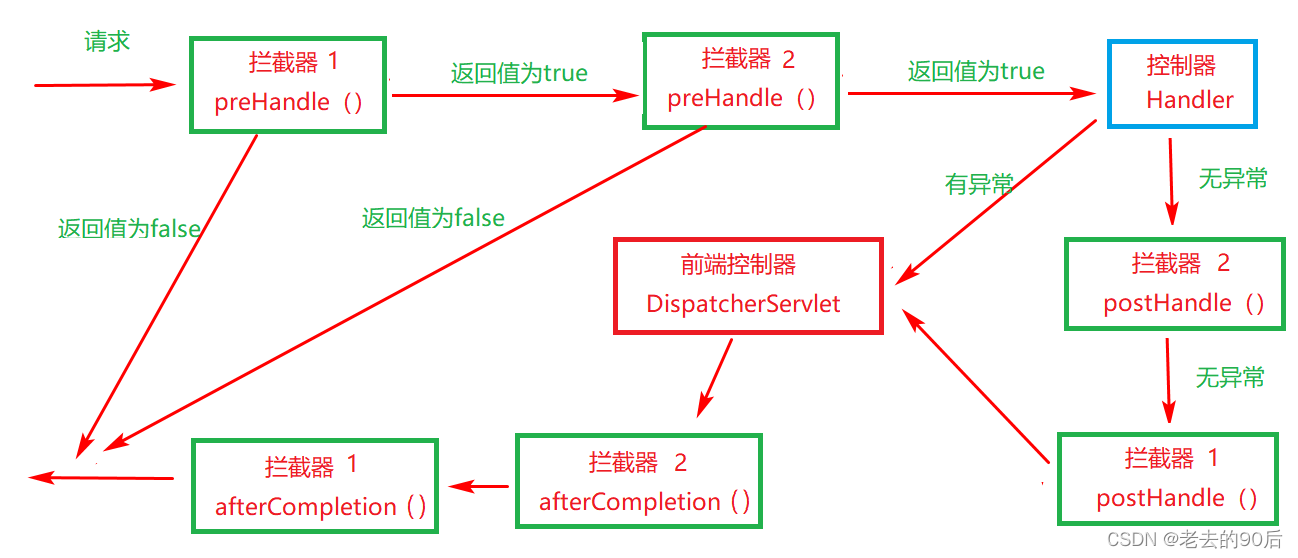 请求

拦截器 1
preHandle（）

返回值为true

拦截器 2
preHandle（）

返回值为true

控制器
Handler

返回值为false

返回值为false

有异常

无异常

前端控制器
DispatcherServlet

拦截器 2
postHandle（）

无异常

拦截器 1
afterCompletion（）

拦截器 2
afterCompletion（）

拦截器 1
postHandle（）

CSDN @老去的90后